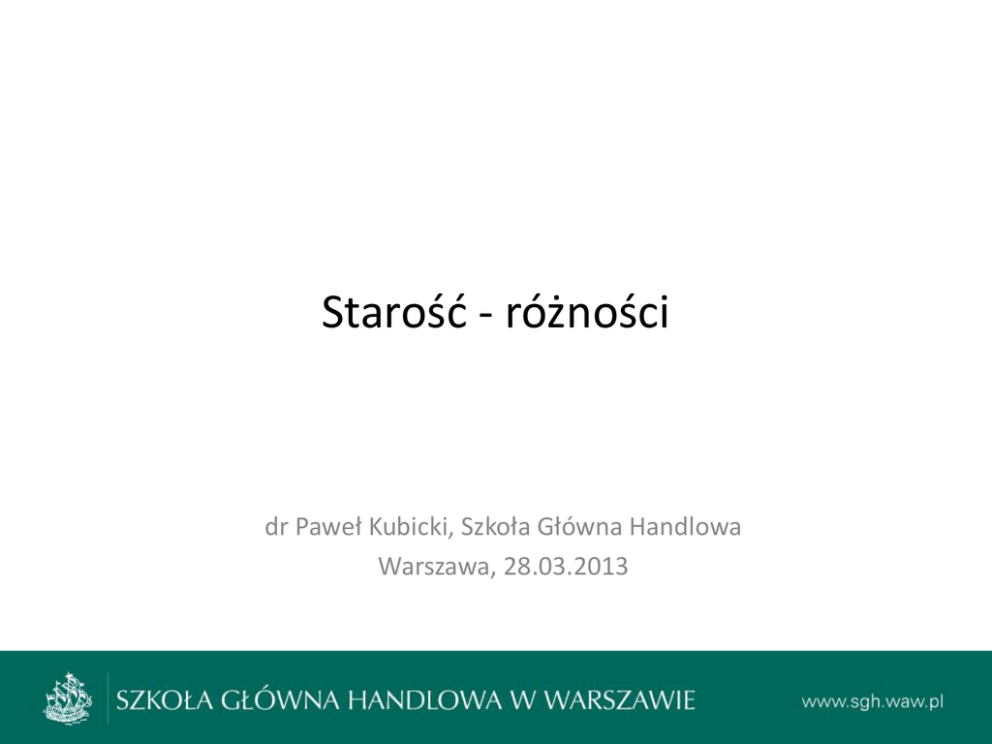 Starość - różności

dr Paweł Kubicki, Szkoła Główna Handlowa
Warszawa, 28.03.2013

SZKOŁA GŁÓWNA HANDLOWA W WARSZAWIE

www.sgh.waw.pl